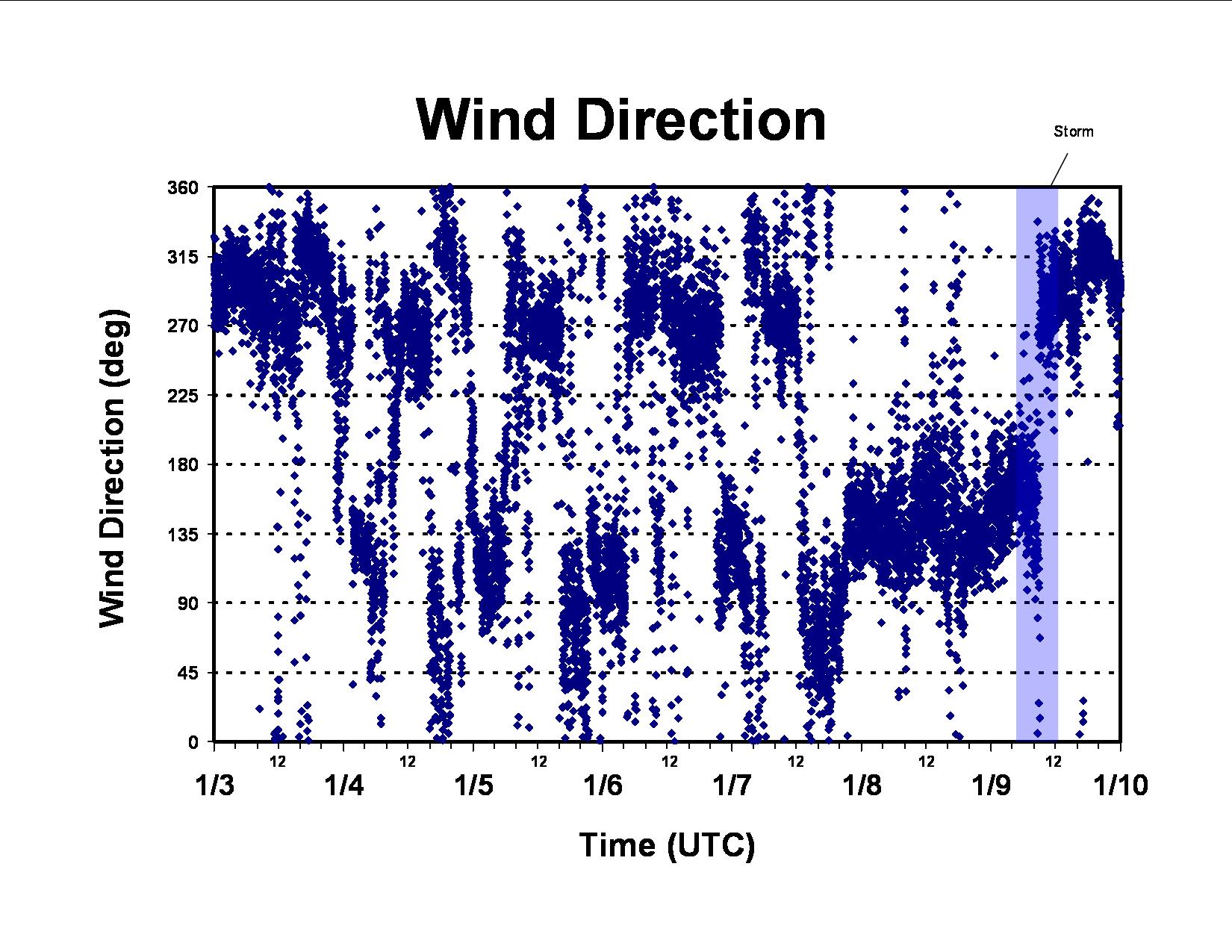 Wind Direction

Storm

Wind Direction (deg)

360
315
270
225
180
135
90
45
0

12
12
12
12
12
12
12

1/3
1/4
1/5
1/6
1/7
1/8
1/9
1/10

Time (UTC)